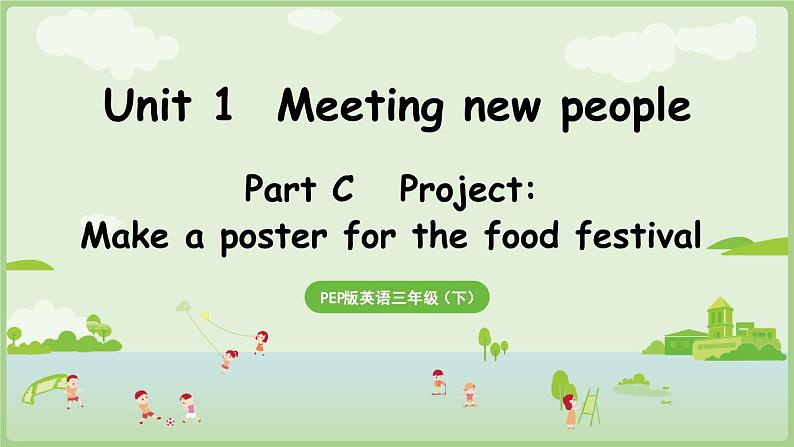 Unit 1 Meeting new people

Part C Project:
Make a poster for the food festival

PEP版英语三年级（下）